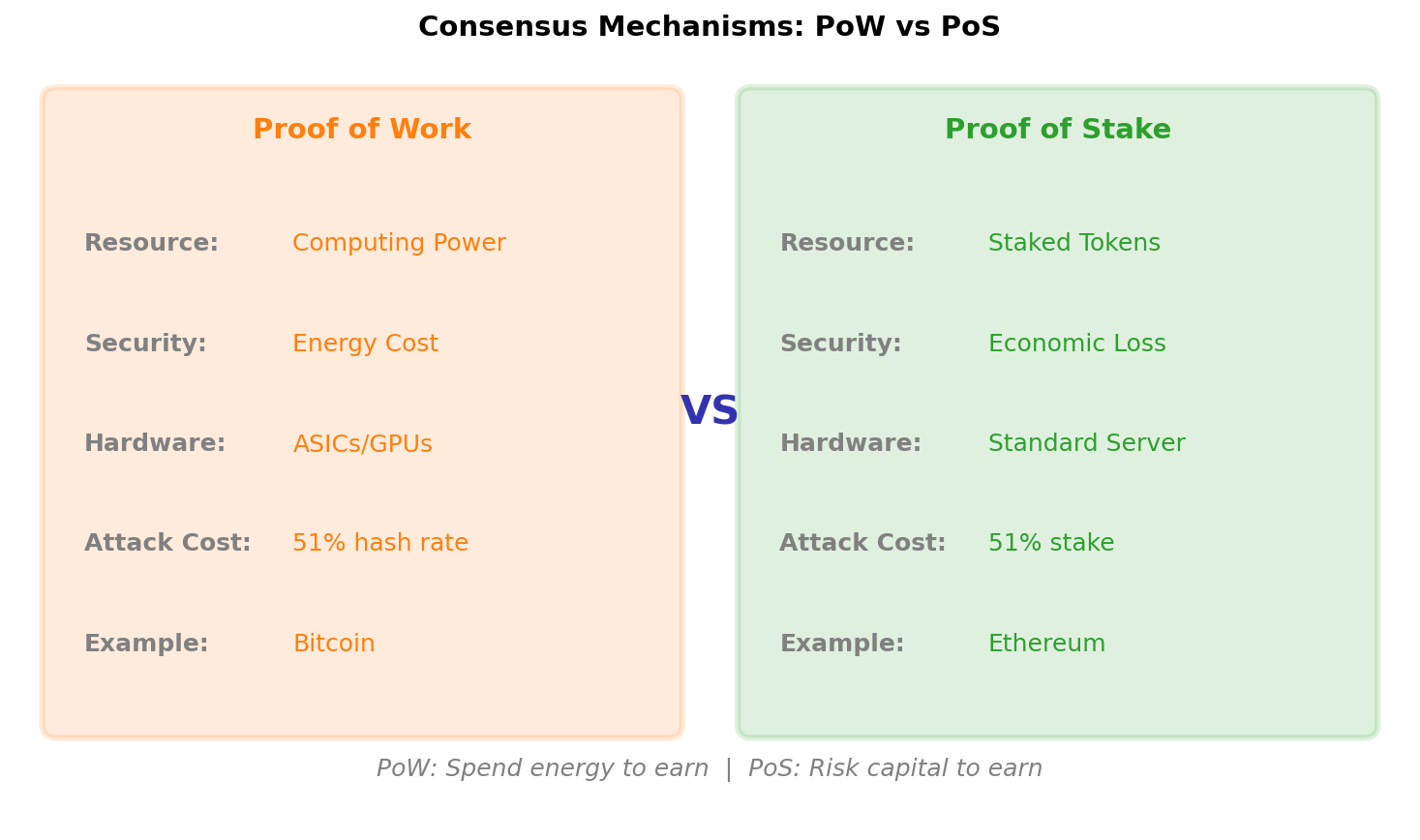 Consensus Mechanisms: PoW vs PoS

Proof of Work

Resource: Computing Power

Security: Energy Cost

Hardware: ASICs/GPUs

Attack Cost: 51% hash rate

Example: Bitcoin

VS

Proof of Stake

Resource: Staked Tokens

Security: Economic Loss

Hardware: Standard Server

Attack Cost: 51% stake

Example: Ethereum

PoW: Spend energy to earn | PoS: Risk capital to earn